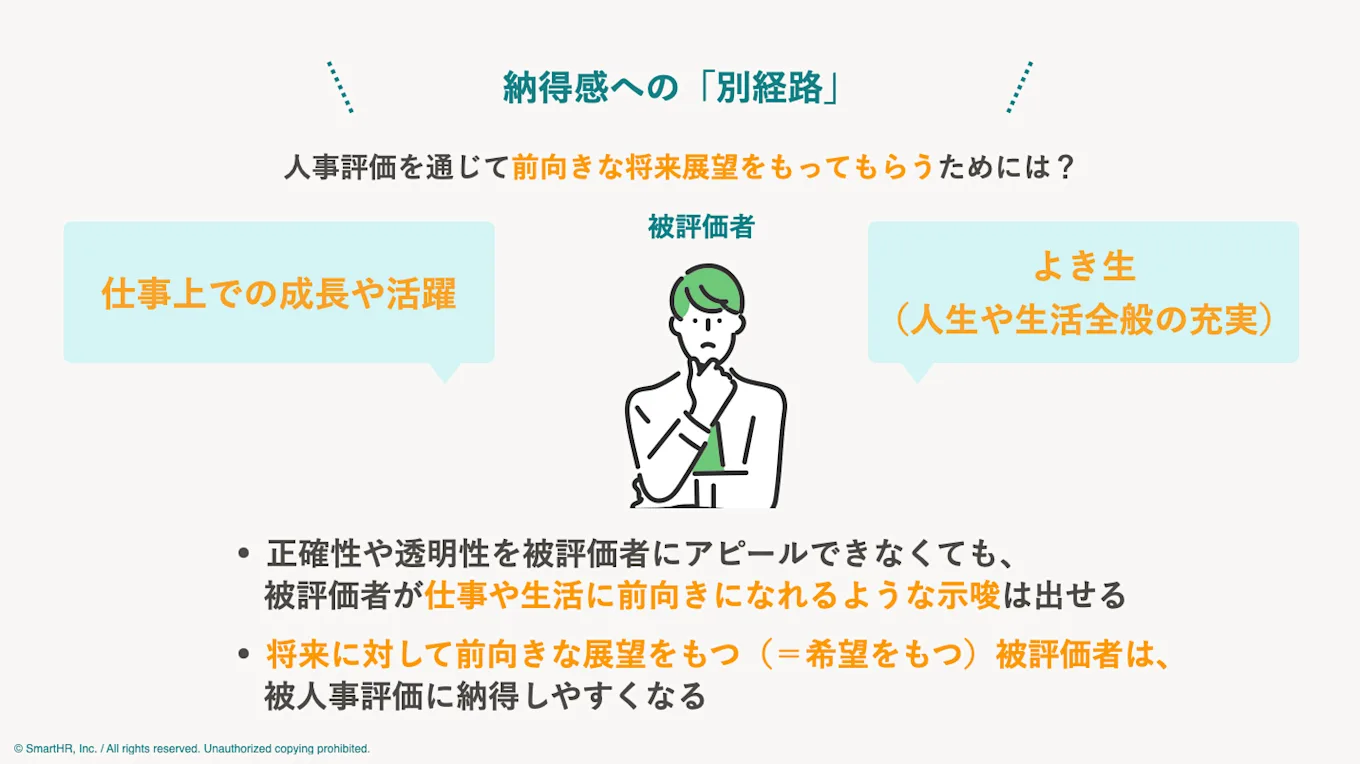 納得感への「別経路」

人事評価を通じて前向きな将来展望をもってもらうためには？

被評価者

仕事上での成長や活躍

よき生
（人生や生活全般の充実）

• 正確性や透明性を被評価者にアピールできなくても、被評価者が仕事や生活に前向きになれるような示唆は出せる

• 将来に対して前向きな展望をもつ（＝希望をもつ）被評価者は、被人事評価に納得しやすくなる

© SmartHR, Inc. / All rights reserved. Unauthorized copying prohibited.